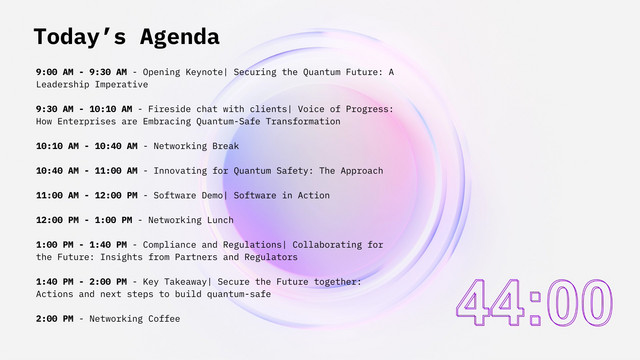 Today's Agenda

9:00 AM - 9:30 AM - Opening Keynote| Securing the Quantum Future: A Leadership Imperative

9:30 AM - 10:10 AM - Fireside chat with clients| Voice of Progress: How Enterprises are Embracing Quantum-Safe Transformation

10:10 AM - 10:40 AM - Networking Break

10:40 AM - 11:00 AM - Innovating for Quantum Safety: The Approach

11:00 AM - 12:00 PM - Software Demo| Software in Action

12:00 PM - 1:00 PM - Networking Lunch

1:00 PM - 1:40 PM - Compliance and Regulations| Collaborating for the Future: Insights from Partners and Regulators

1:40 PM - 2:00 PM - Key Takeaway| Secure the Future together: Actions and next steps to build quantum-safe

2:00 PM - Networking Coffee

44:00